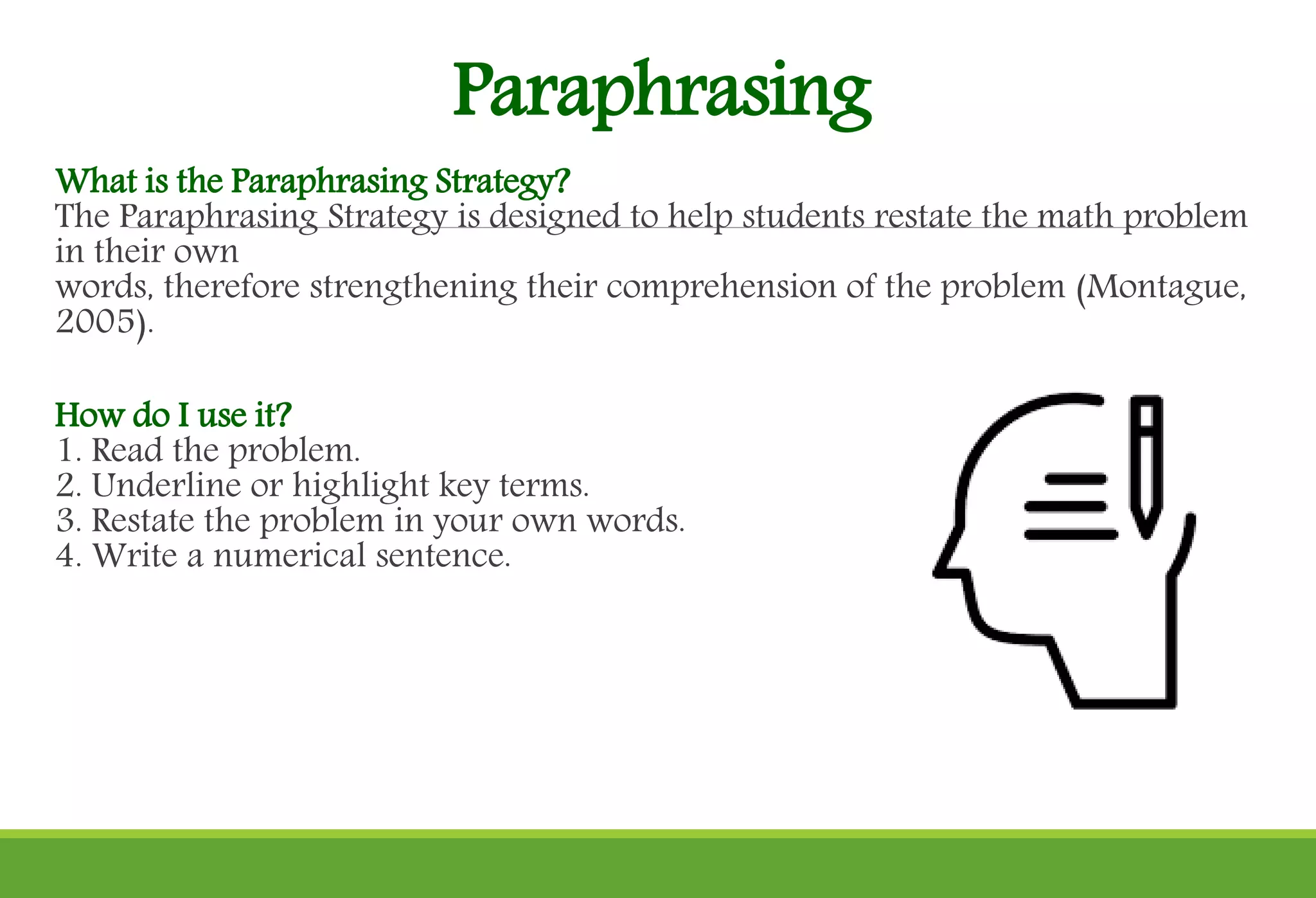 Paraphrasing

What is the Paraphrasing Strategy?
The Paraphrasing Strategy is designed to help students restate the math problem in their own
words, therefore strengthening their comprehension of the problem (Montague, 2005).

How do I use it?
1. Read the problem.
2. Underline or highlight key terms.
3. Restate the problem in your own words.
4. Write a numerical sentence.